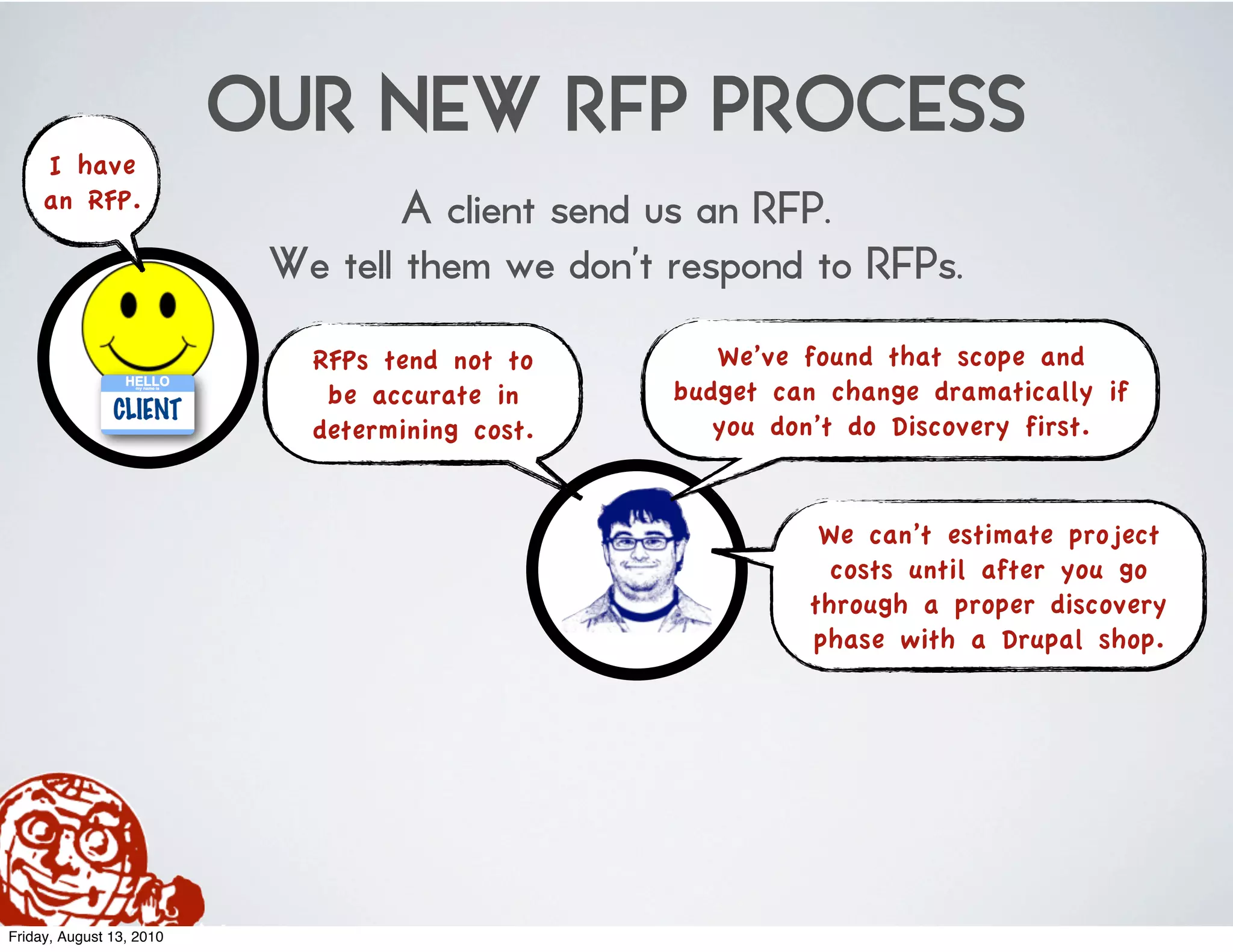 OUR NEW RFP PROCESS

I have an RFP.

A client send us an RFP.
We tell them we don't respond to RFPs.

HELLO
my name is
CLIENT

RFPs tend not to be accurate in determining cost.

We've found that scope and budget can change dramatically if you don't do Discovery first.

We can't estimate project costs until after you go through a proper discovery phase with a Drupal shop.

Friday, August 13, 2010